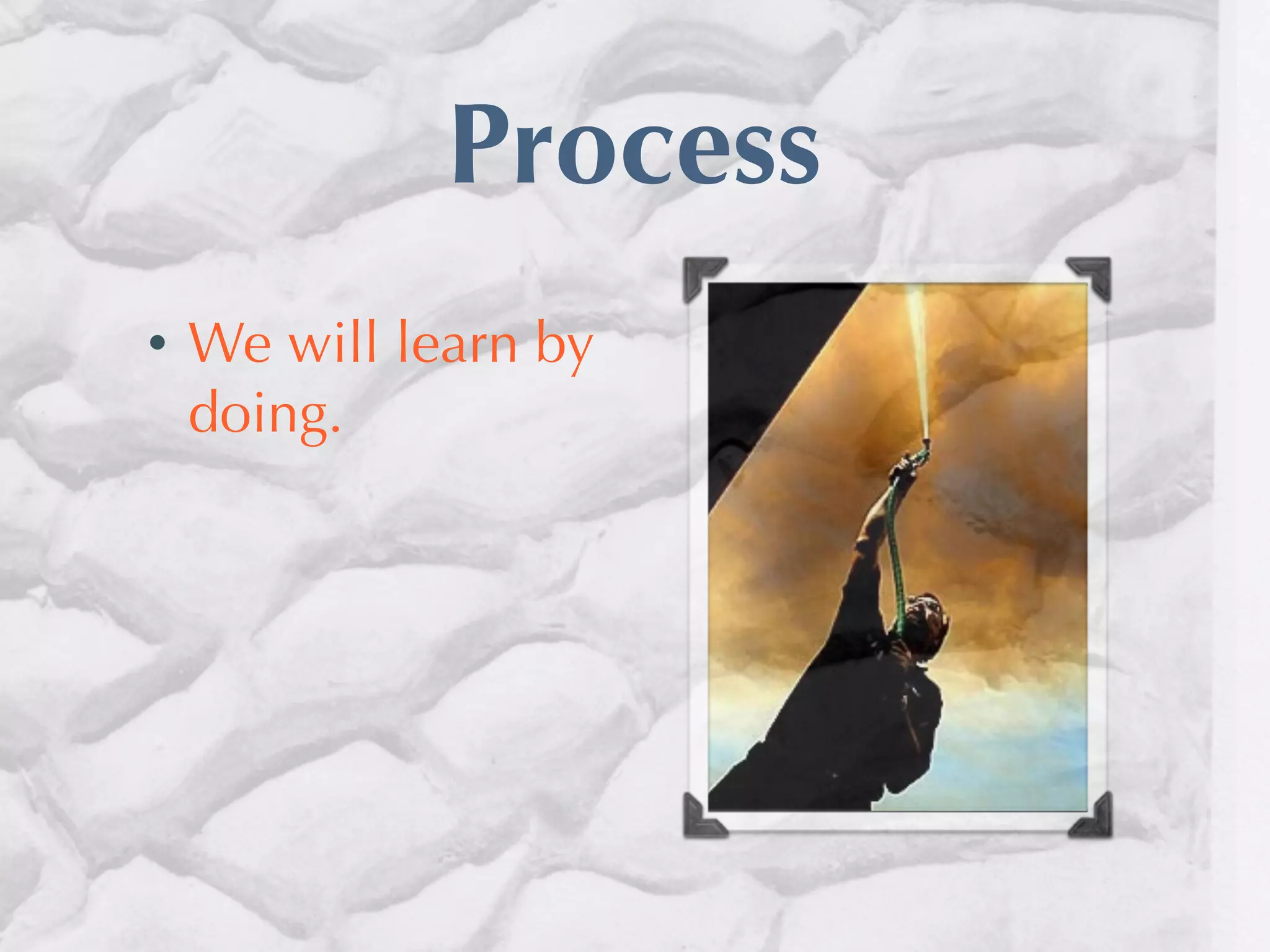 Process

• We will learn by doing.